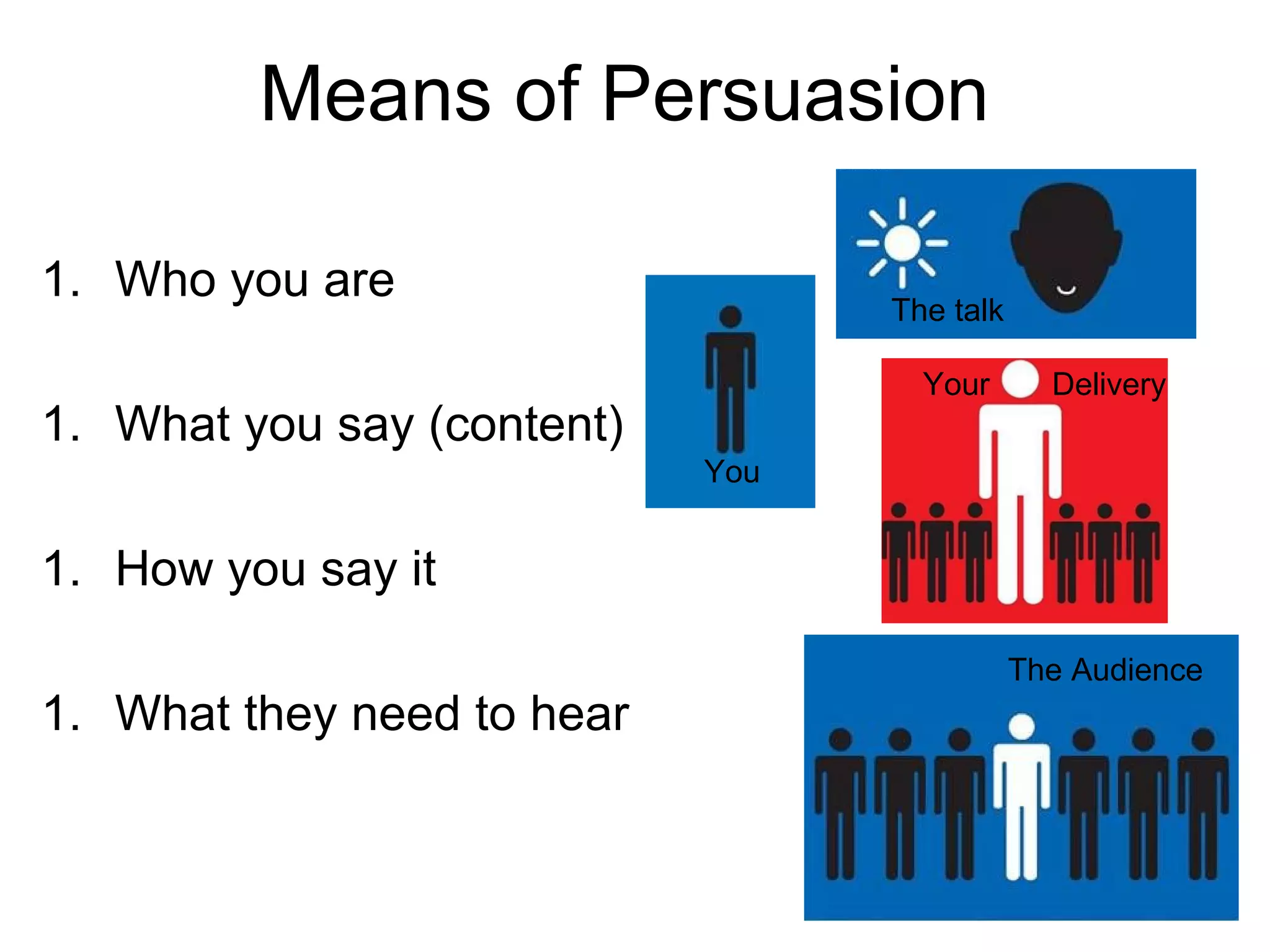 Means of Persuasion

1. Who you are

1. What you say (content)

1. How you say it

1. What they need to hear

The talk

You

Your Delivery

The Audience